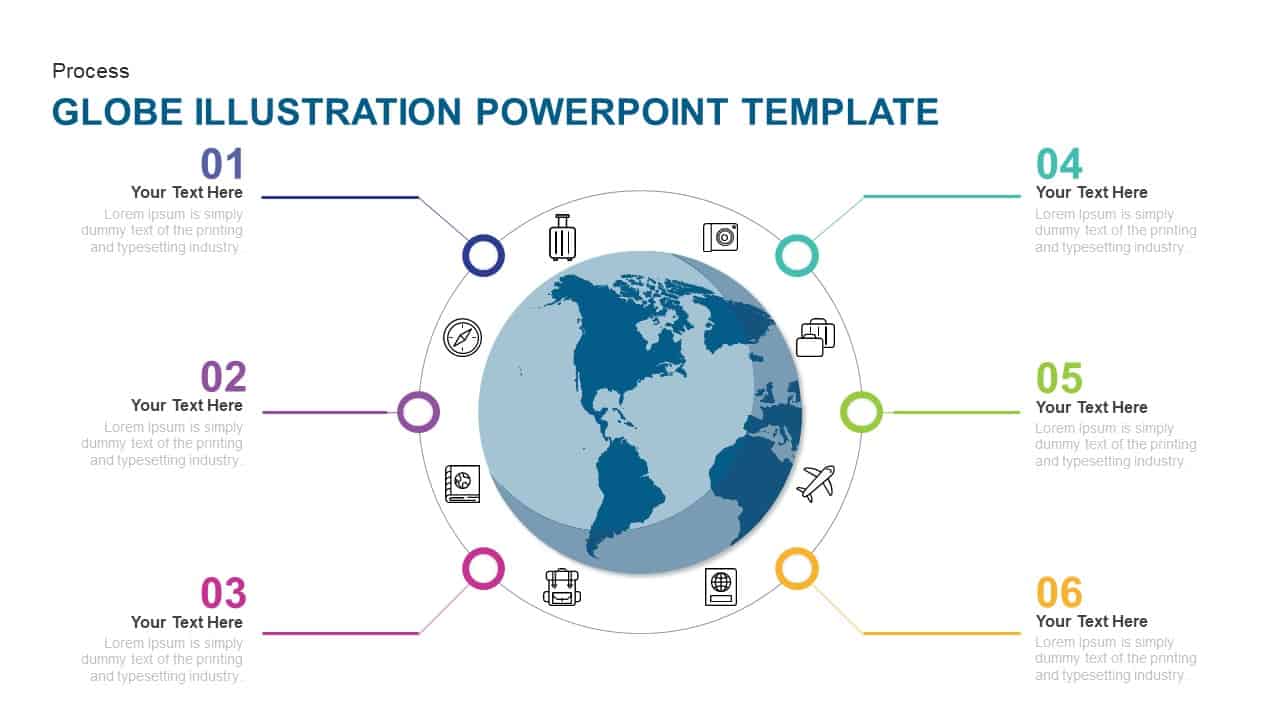 Process

GLOBE ILLUSTRATION POWERPOINT TEMPLATE

01
Your Text Here
Lorem Ipsum is simply dummy text of the printing and typesetting industry.

02
Your Text Here
Lorem Ipsum is simply dummy text of the printing and typesetting industry.

03
Your Text Here
Lorem Ipsum is simply dummy text of the printing and typesetting industry.

04
Your Text Here
Lorem Ipsum is simply dummy text of the printing and typesetting industry.

05
Your Text Here
Lorem Ipsum is simply dummy text of the printing and typesetting industry.

06
Your Text Here
Lorem Ipsum is simply dummy text of the printing and typesetting industry.